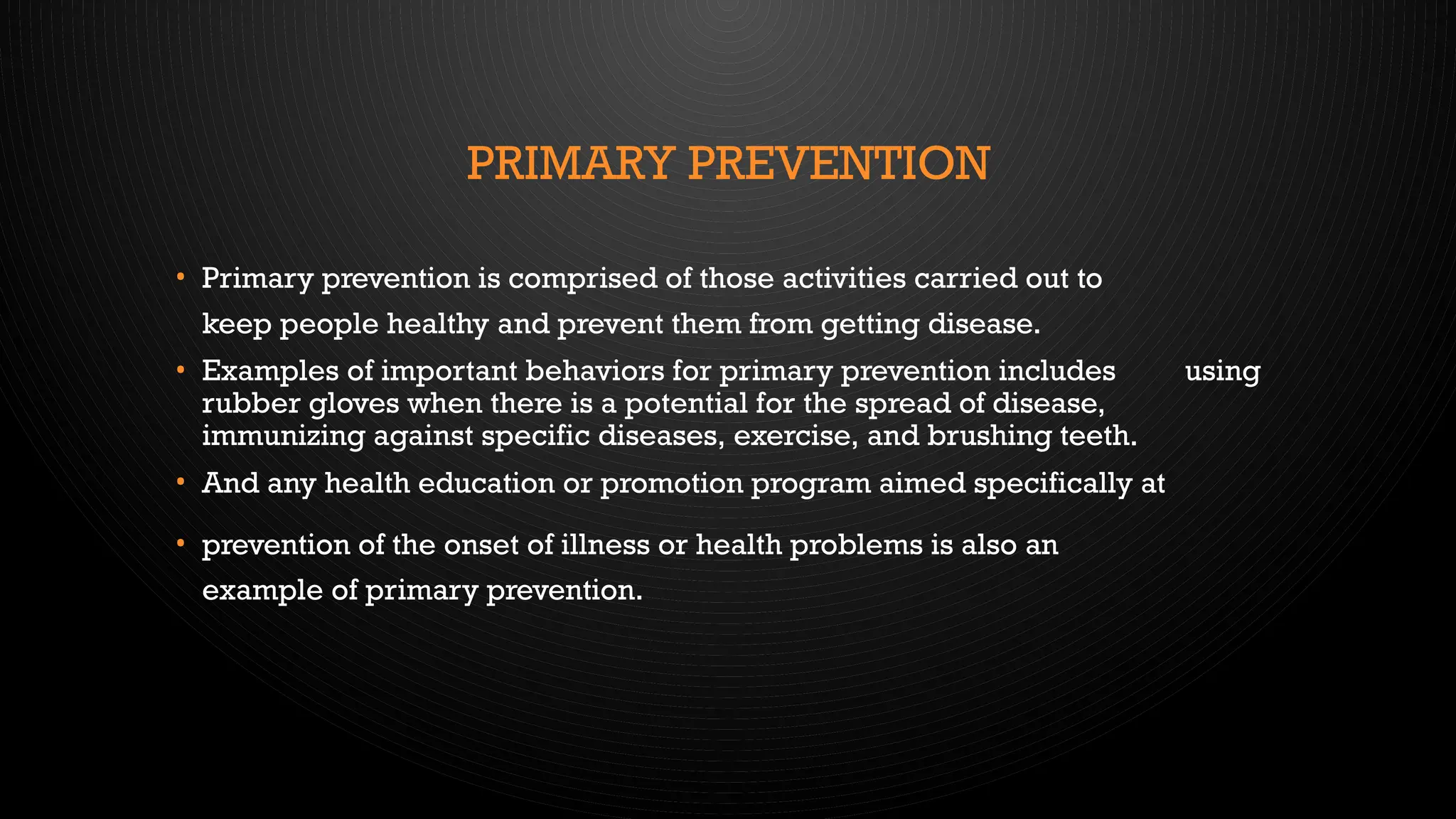 PRIMARY PREVENTION

• Primary prevention is comprised of those activities carried out to keep people healthy and prevent them from getting disease.

• Examples of important behaviors for primary prevention includes using rubber gloves when there is a potential for the spread of disease, immunizing against specific diseases, exercise, and brushing teeth.

• And any health education or promotion program aimed specifically at

• prevention of the onset of illness or health problems is also an example of primary prevention.